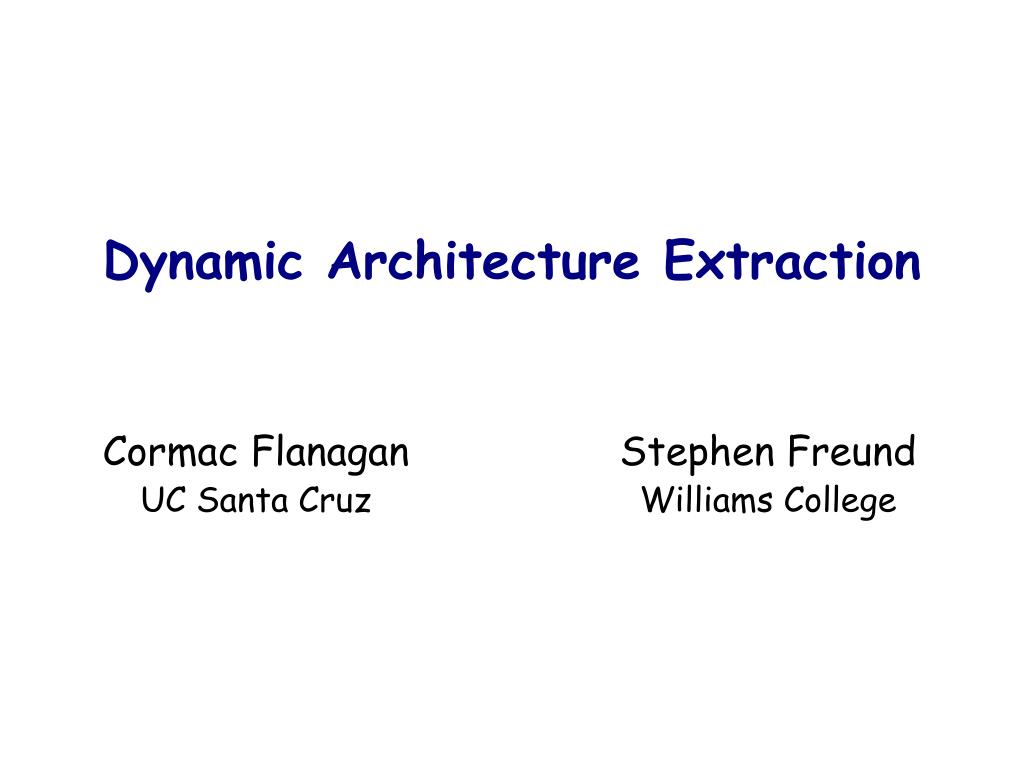 Dynamic Architecture Extraction

Cormac Flanagan
UC Santa Cruz

Stephen Freund
Williams College